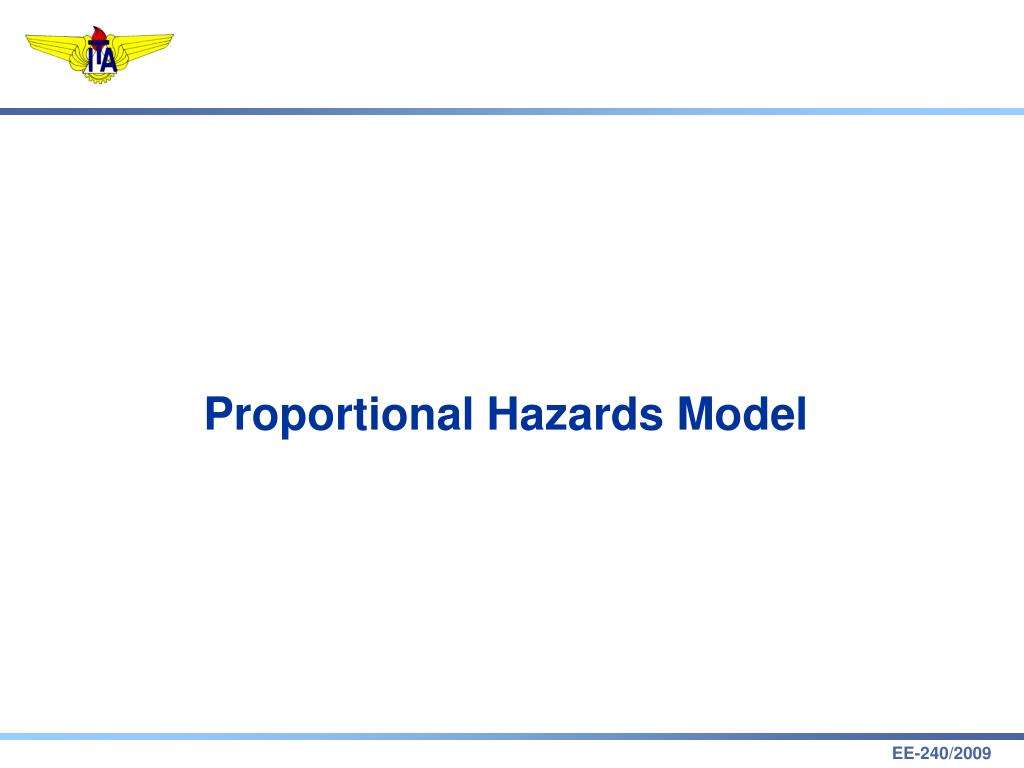 ITA

Proportional Hazards Model

EE-240/2009